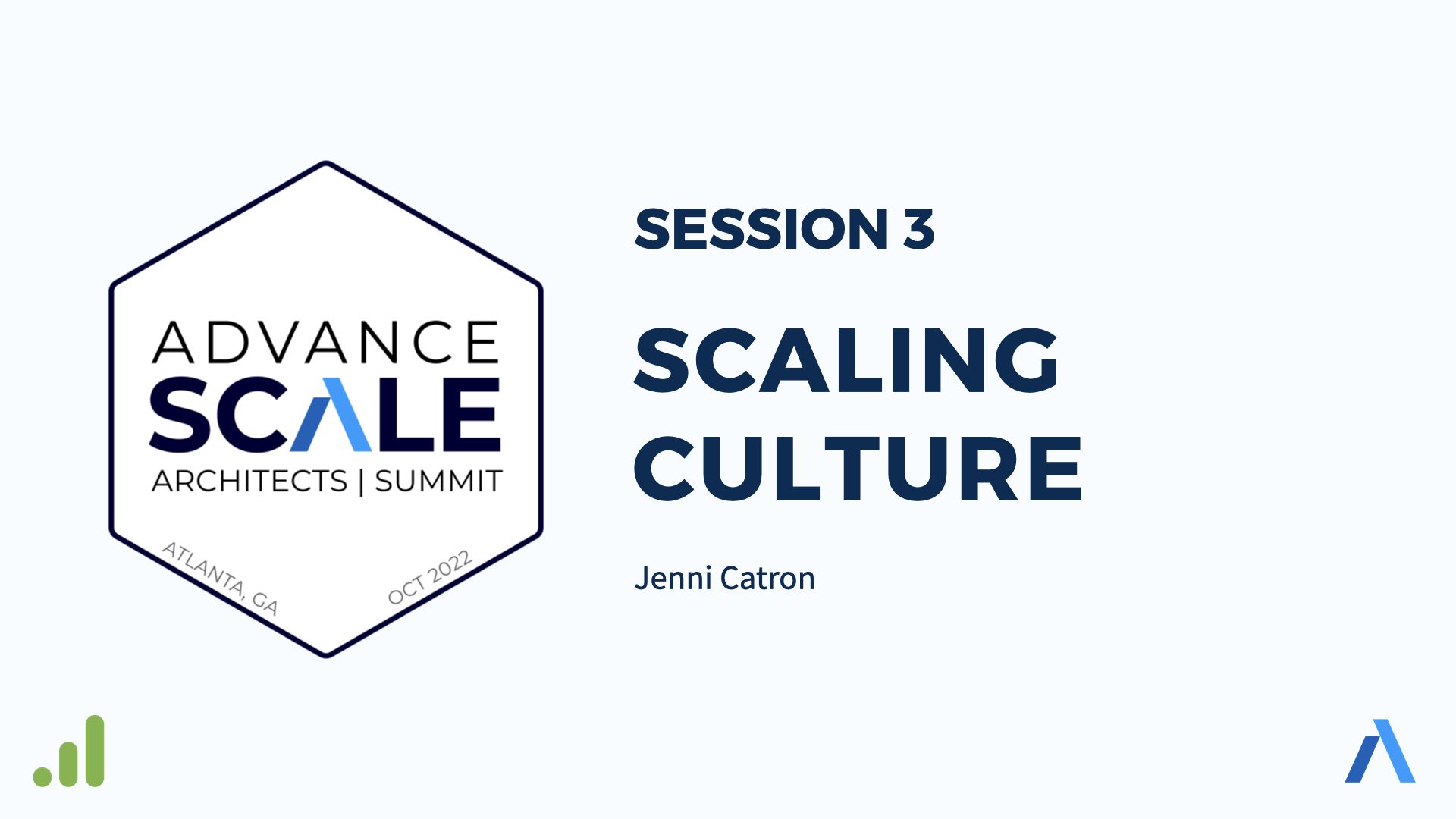 ADVANCE
SCALE
ARCHITECTS | SUMMIT

ATLANTA, GA

OCT 2022

SESSION 3

SCALING CULTURE

Jenni Catron